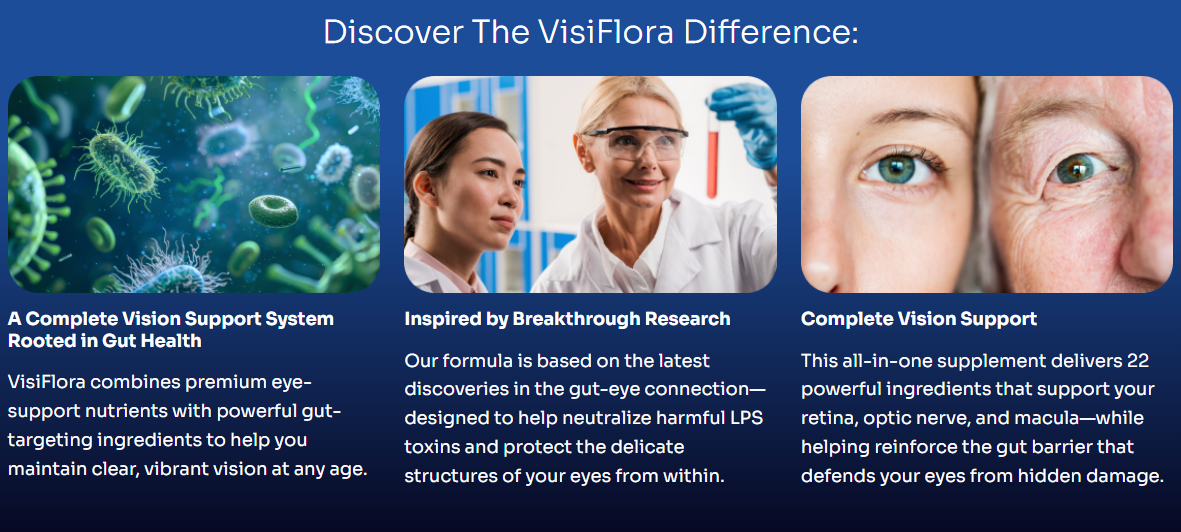 Discover The VisiFlora Difference:

A Complete Vision Support System Rooted in Gut Health

VisiFlora combines premium eye-support nutrients with powerful gut-targeting ingredients to help you maintain clear, vibrant vision at any age.

Inspired by Breakthrough Research

Our formula is based on the latest discoveries in the gut-eye connection—designed to help neutralize harmful LPS toxins and protect the delicate structures of your eyes from within.

Complete Vision Support

This all-in-one supplement delivers 22 powerful ingredients that support your retina, optic nerve, and macula—while helping reinforce the gut barrier that defends your eyes from hidden damage.